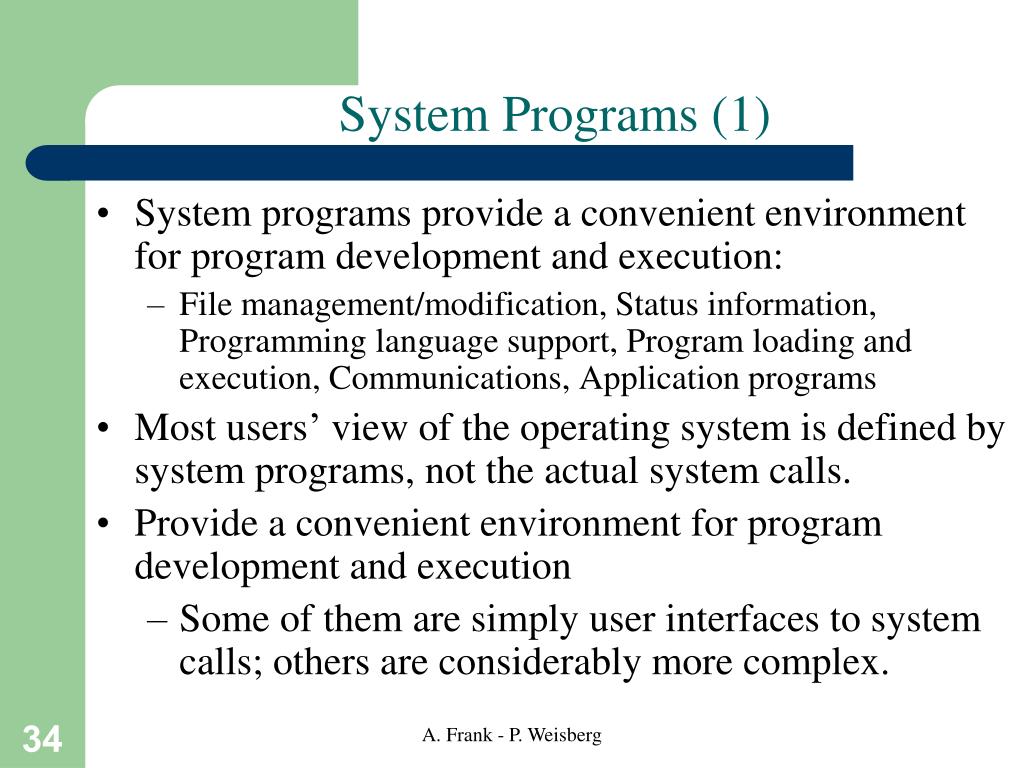 System Programs (1)

• System programs provide a convenient environment for program development and execution:
– File management/modification, Status information, Programming language support, Program loading and execution, Communications, Application programs
• Most users’ view of the operating system is defined by system programs, not the actual system calls.
• Provide a convenient environment for program development and execution
– Some of them are simply user interfaces to system calls; others are considerably more complex.

34

A. Frank - P. Weisberg